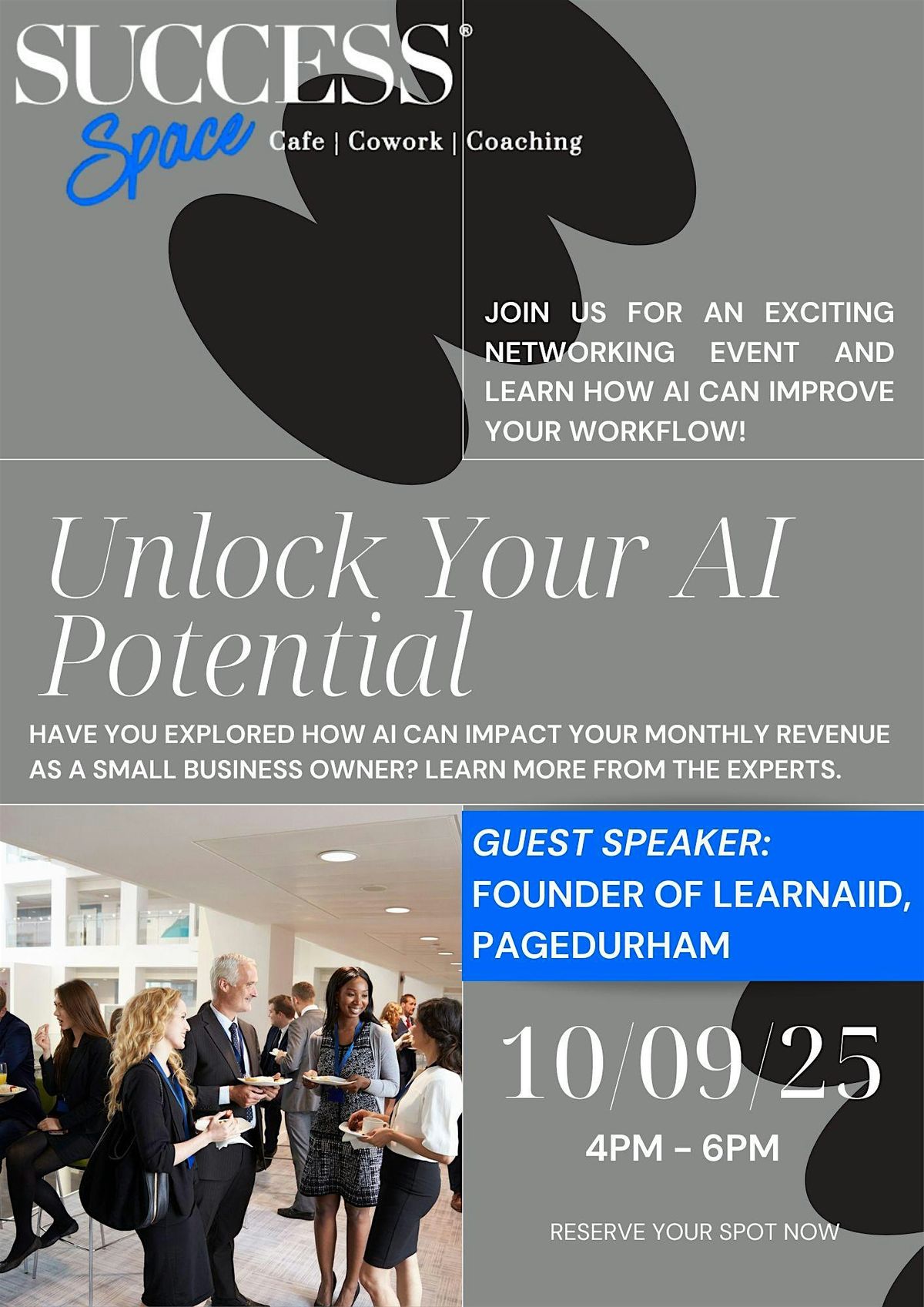 SUCCESS®
Space
Cafe | Cowork | Coaching

JOIN US FOR AN EXCITING NETWORKING EVENT AND LEARN HOW AI CAN IMPROVE YOUR WORKFLOW!

Unlock Your AI Potential

HAVE YOU EXPLORED HOW AI CAN IMPACT YOUR MONTHLY REVENUE AS A SMALL BUSINESS OWNER? LEARN MORE FROM THE EXPERTS.

GUEST SPEAKER:
FOUNDER OF LEARNAIID, PAGEDURHAM

10/09/25
4PM - 6PM

RESERVE YOUR SPOT NOW